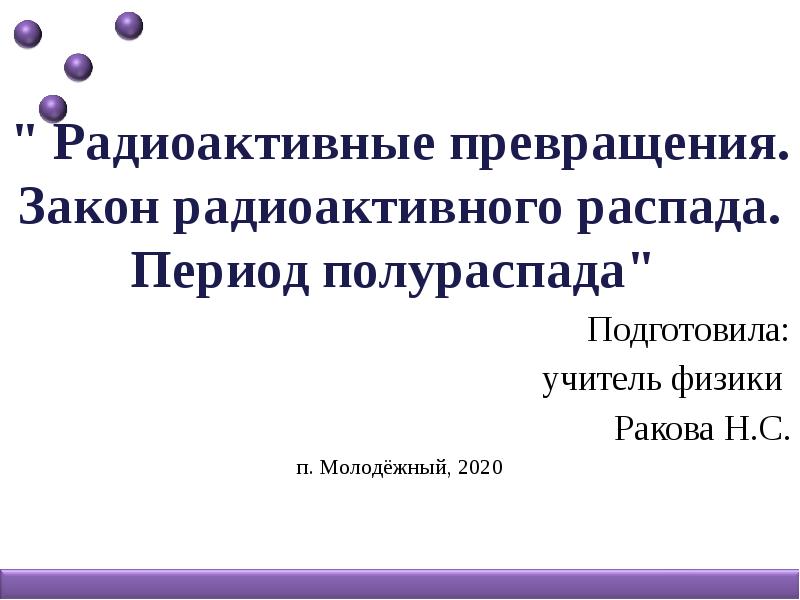 " Радиоактивные превращения. Закон радиоактивного распада. Период полураспада"

Подготовила:
учитель физики
Ракова Н.С.

п. Молодёжный, 2020